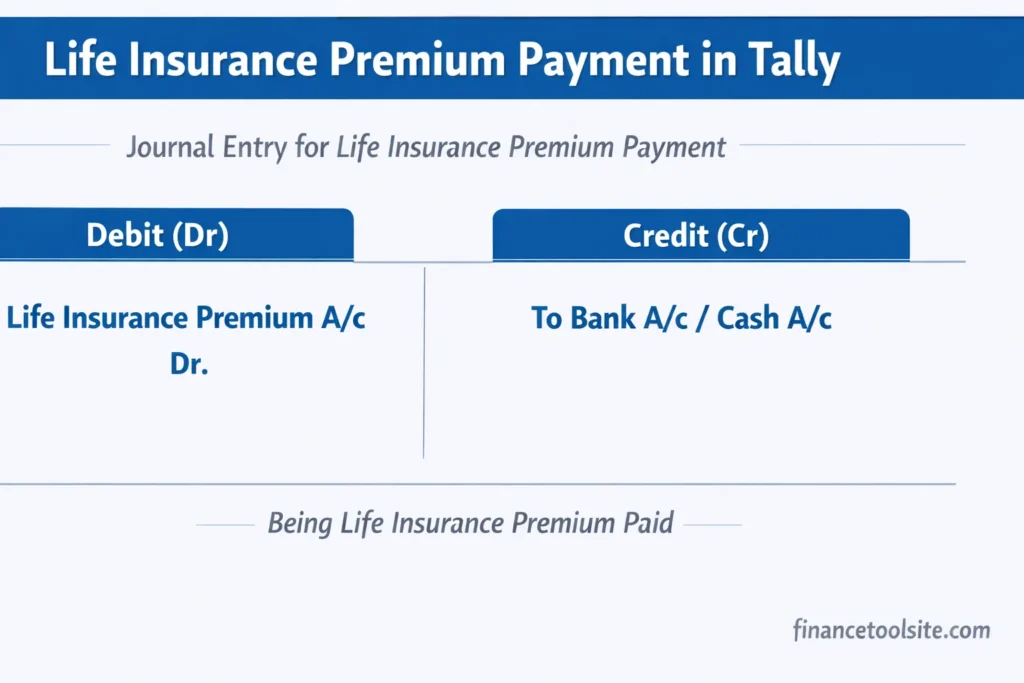 Life Insurance Premium Payment in Tally

Journal Entry for Life Insurance Premium Payment

| Debit (Dr) | Credit (Cr) |
|---|---|
| Life Insurance Premium A/c Dr. | To Bank A/c / Cash A/c |

Being Life Insurance Premium Paid

financetoolsite.com